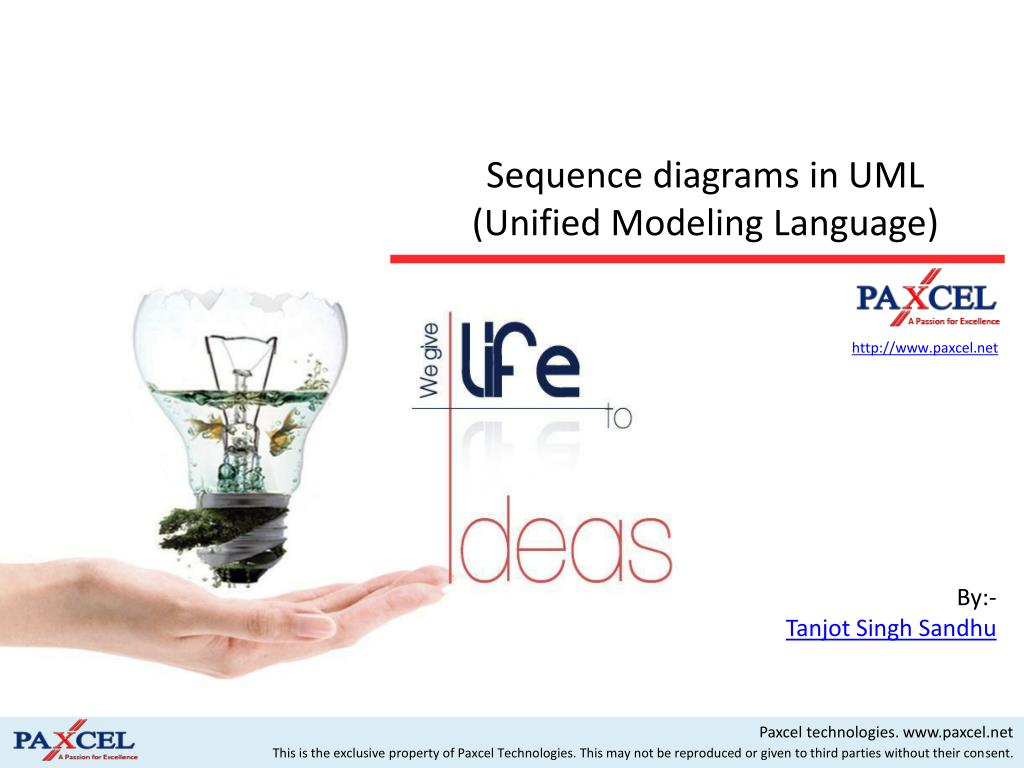 Sequence diagrams in UML
(Unified Modeling Language)

PAXCEL
A Passion for Excellence

http://www.paxcel.net

We give
Life
to
Ideas

By:-
Tanjot Singh Sandhu

PAXCEL
A Passion for Excellence

Paxcel technologies. www.paxcel.net
This is the exclusive property of Paxcel Technologies. This may not be reproduced or given to third parties without their consent.